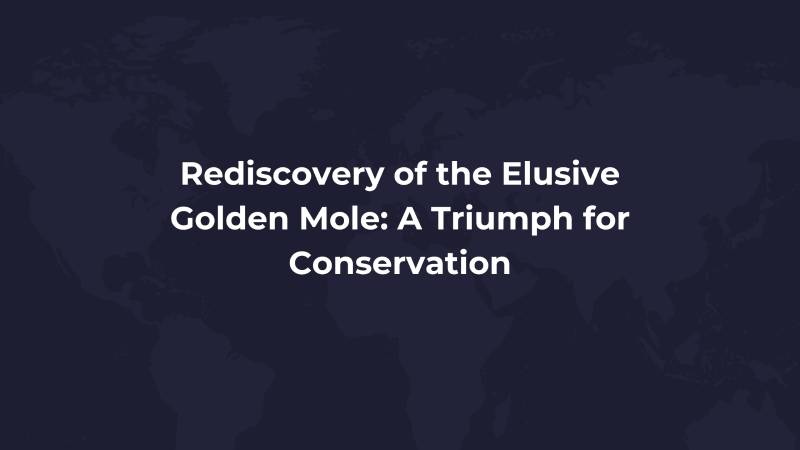 Rediscovery of the Elusive Golden Mole: A Triumph for Conservation